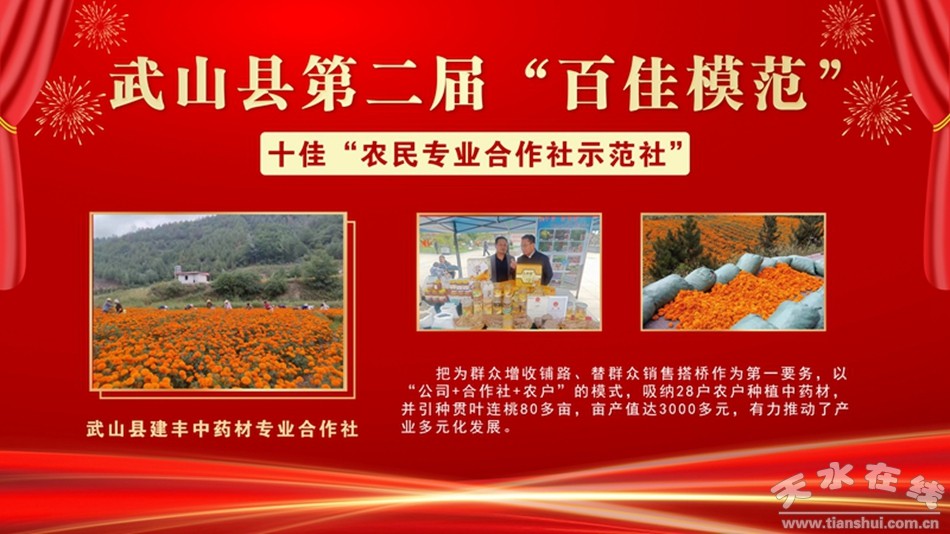 武山县第二届“百佳模范”

十佳“农民专业合作社示范社”

武山县建丰中药材专业合作社

把为群众增收铺路、替群众销售搭桥作为第一要务，以“公司+合作社+农户”的模式，吸纳28户农户种植中药材，并引种贯叶连桃80多亩，亩产值达3000多元，有力推动了产业多元化发展。

天水在线
www.tianshui.com.cn